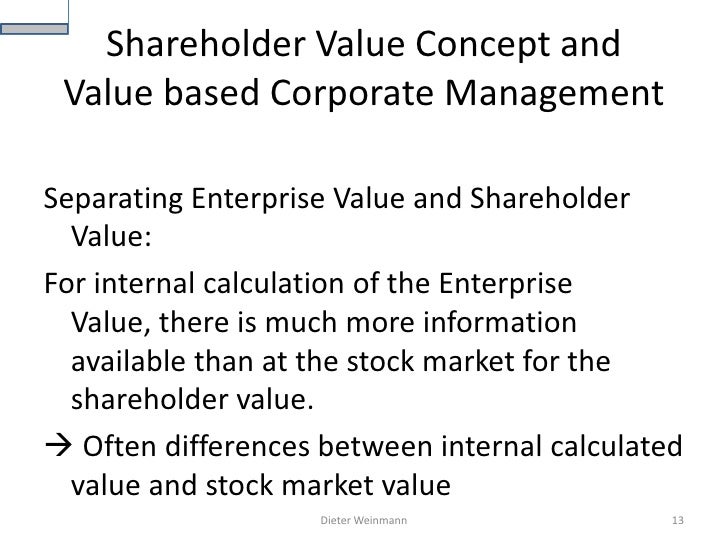 Shareholder Value Concept and Value based Corporate Management

Separating Enterprise Value and Shareholder Value:

For internal calculation of the Enterprise Value, there is much more information available than at the stock market for the shareholder value.

→ Often differences between internal calculated value and stock market value

Dieter Weinmann

13